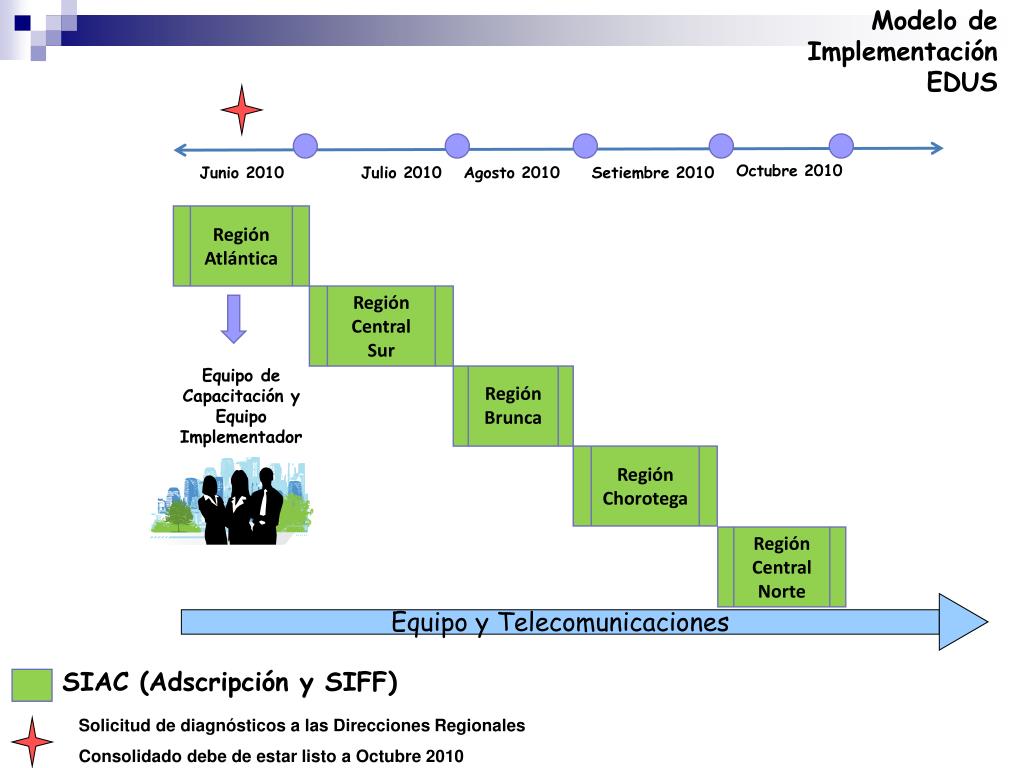 Modelo de Implementación EDUS

Junio 2010
Julio 2010
Agosto 2010
Setiembre 2010
Octubre 2010

Región Atlántica

Región Central Sur

Región Brunca

Región Chorotega

Región Central Norte

Equipo de Capacitación y Equipo Implementador

Equipo y Telecomunicaciones

SIAC (Adscripción y SIFF)

Solicitud de diagnósticos a las Direcciones Regionales
Consolidado debe de estar listo a Octubre 2010